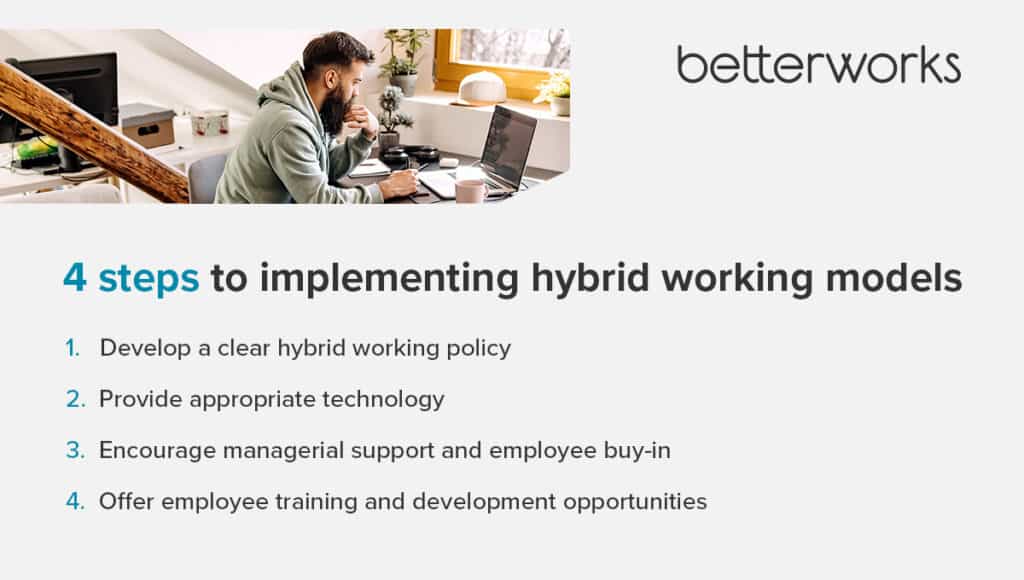 betterworks

4 steps to implementing hybrid working models

1. Develop a clear hybrid working policy
2. Provide appropriate technology
3. Encourage managerial support and employee buy-in
4. Offer employee training and development opportunities